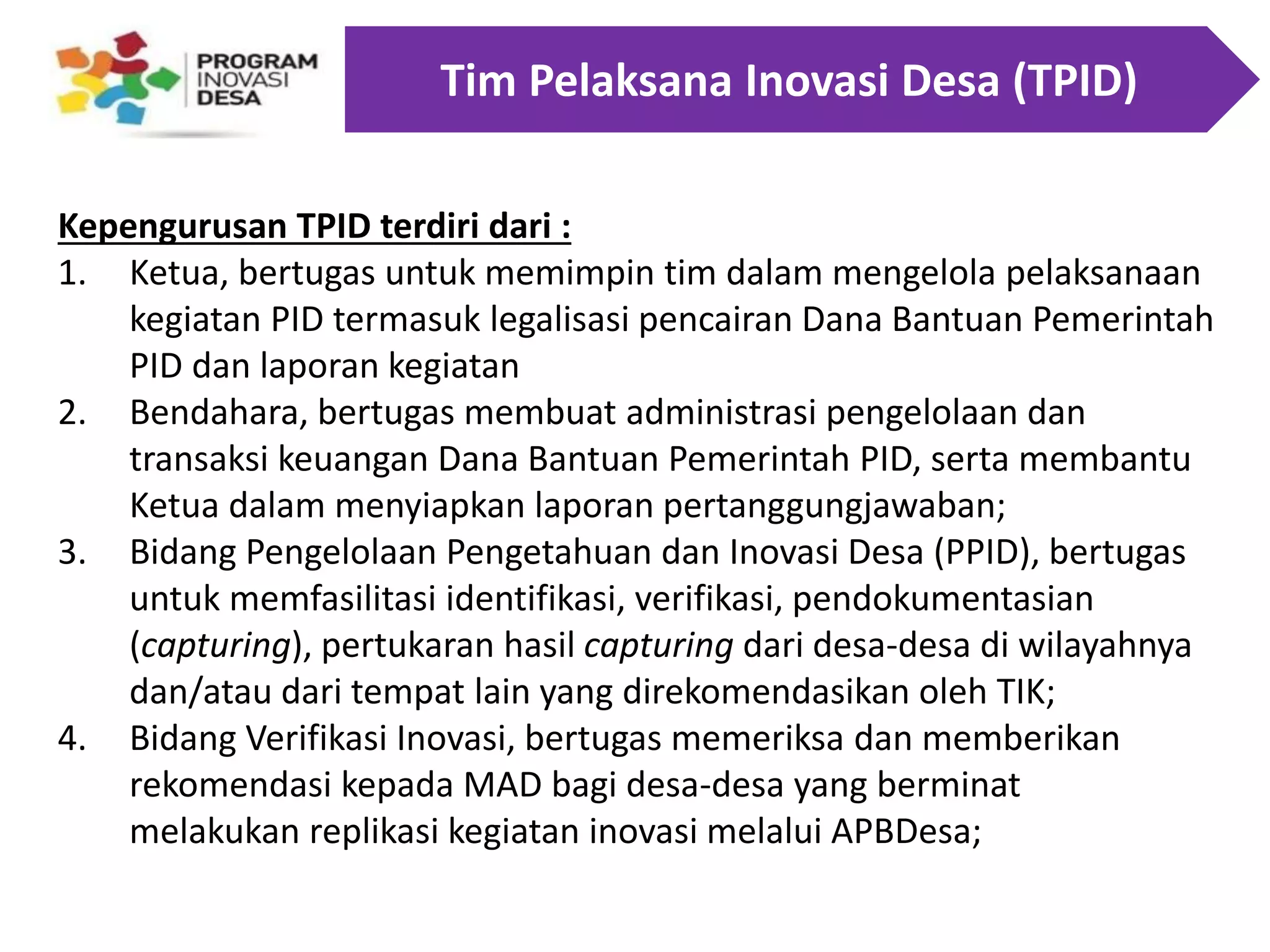 PROGRAM INOVASI DESA

Tim Pelaksana Inovasi Desa (TPID)

Kepengurusan TPID terdiri dari :

1. Ketua, bertugas untuk memimpin tim dalam mengelola pelaksanaan kegiatan PID termasuk legalisasi pencairan Dana Bantuan Pemerintah PID dan laporan kegiatan
2. Bendahara, bertugas membuat administrasi pengelolaan dan transaksi keuangan Dana Bantuan Pemerintah PID, serta membantu Ketua dalam menyiapkan laporan pertanggungjawaban;
3. Bidang Pengelolaan Pengetahuan dan Inovasi Desa (PPID), bertugas untuk memfasilitasi identifikasi, verifikasi, pendokumentasian (capturing), pertukaran hasil capturing dari desa-desa di wilayahnya dan/atau dari tempat lain yang direkomendasikan oleh TIK;
4. Bidang Verifikasi Inovasi, bertugas memeriksa dan memberikan rekomendasi kepada MAD bagi desa-desa yang berminat melakukan replikasi kegiatan inovasi melalui APBDesa;